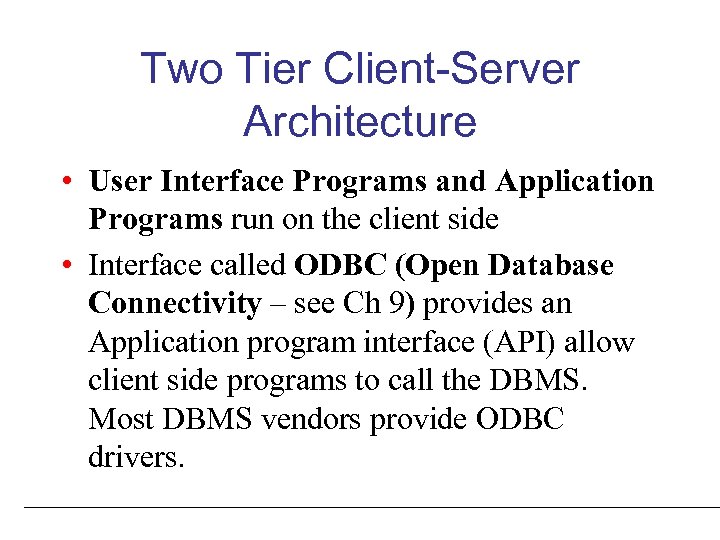 Two Tier Client-Server Architecture

• User Interface Programs and Application Programs run on the client side

• Interface called ODBC (Open Database Connectivity – see Ch 9) provides an Application program interface (API) allow client side programs to call the DBMS. Most DBMS vendors provide ODBC drivers.